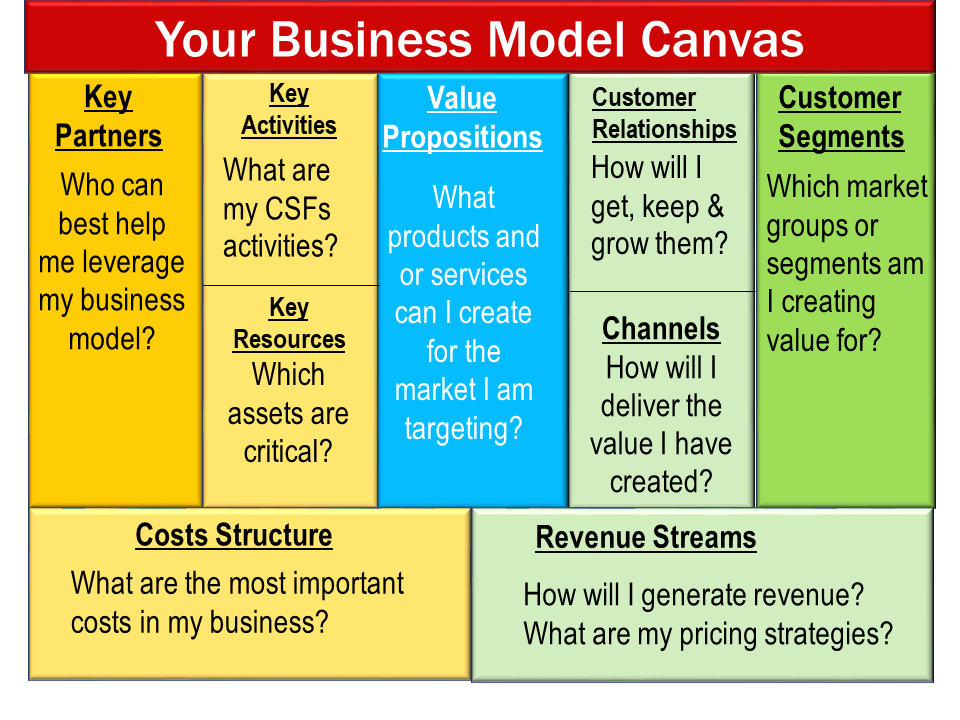 Your Business Model Canvas

Key Partners

Who can best help me leverage my business model?

Key Activities

What are my CSFs activities?

Key Resources

Which assets are critical?

Value Propositions

What products and or services can I create for the market I am targeting?

Customer Relationships

How will I get, keep & grow them?

Channels

How will I deliver the value I have created?

Customer Segments

Which market groups or segments am I creating value for?

Costs Structure

What are the most important costs in my business?

Revenue Streams

How will I generate revenue? What are my pricing strategies?